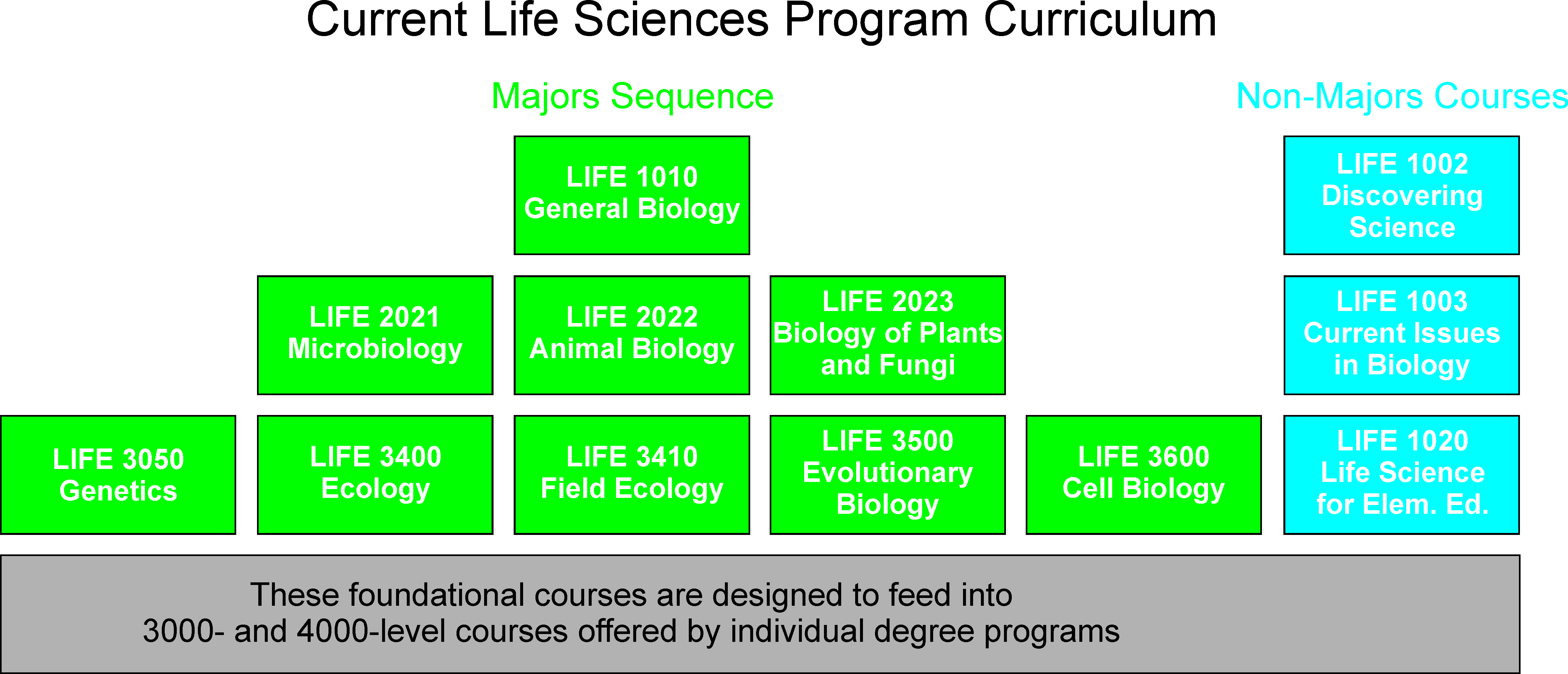 Current Life Sciences Program Curriculum

Majors Sequence

Non-Majors Courses

LIFE 1010
General Biology

LIFE 1002
Discovering Science

LIFE 2021
Microbiology

LIFE 2022
Animal Biology

LIFE 2023
Biology of Plants and Fungi

LIFE 1003
Current Issues in Biology

LIFE 3050
Genetics

LIFE 3400
Ecology

LIFE 3410
Field Ecology

LIFE 3500
Evolutionary Biology

LIFE 3600
Cell Biology

LIFE 1020
Life Science for Elem. Ed.

These foundational courses are designed to feed into
3000- and 4000-level courses offered by individual degree programs